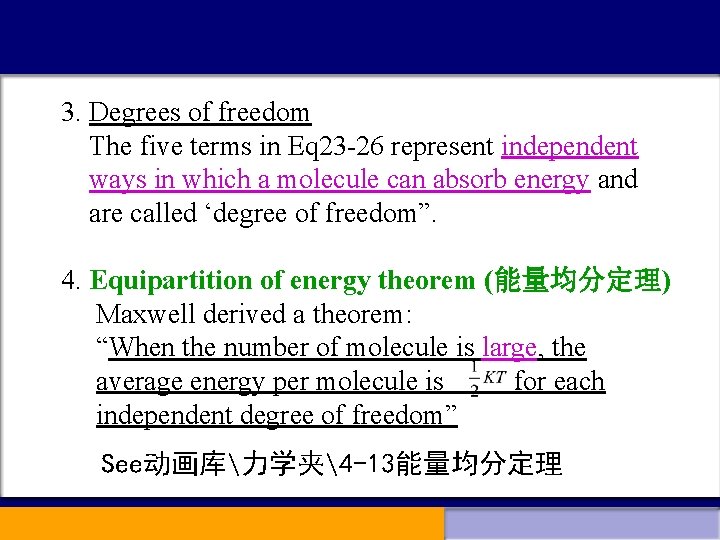 3. Degrees of freedom

The five terms in Eq23-26 represent independent ways in which a molecule can absorb energy and are called ‘degree of freedom”.

4. Equipartition of energy theorem (能量均分定理)

Maxwell derived a theorem:

“When the number of molecule is large, the average energy per molecule is $\frac{1}{2}KT$ for each independent degree of freedom”

See动画库\力学夹\4-13能量均分定理